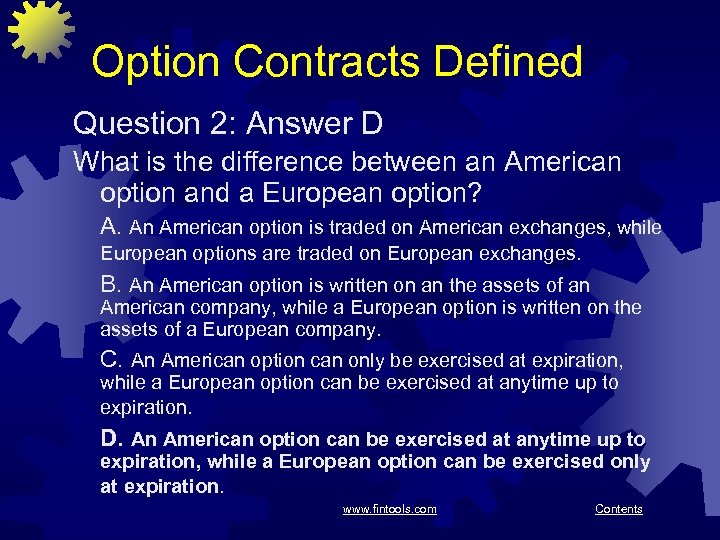 Option Contracts Defined

Question 2: Answer D

What is the difference between an American option and a European option?

A. An American option is traded on American exchanges, while European options are traded on European exchanges.

B. An American option is written on an the assets of an American company, while a European option is written on the assets of a European company.

C. An American option can only be exercised at expiration, while a European option can be exercised at anytime up to expiration.

D. An American option can be exercised at anytime up to expiration, while a European option can be exercised only at expiration.

www.fintools.com

Contents